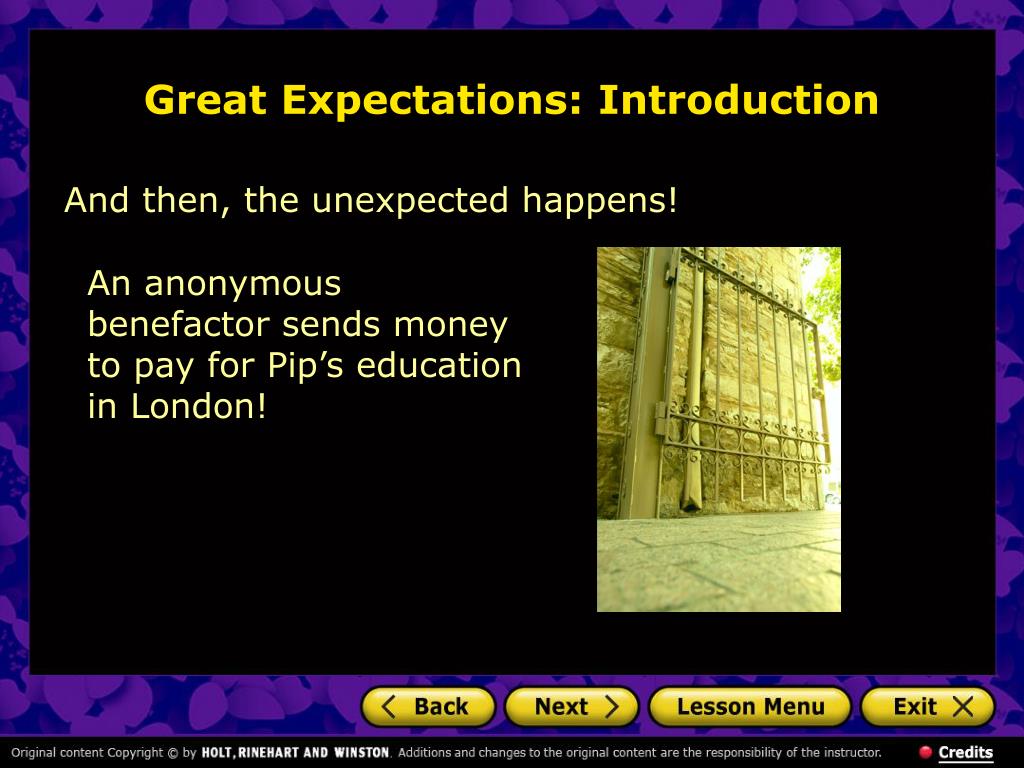 Great Expectations: Introduction

And then, the unexpected happens!

An anonymous benefactor sends money to pay for Pip’s education in London!

Back Next Lesson Menu Exit

Original content Copyright © by HOLT, RINEHART AND WINSTON. Additions and changes to the original content are the responsibility of the instructor.

Credits